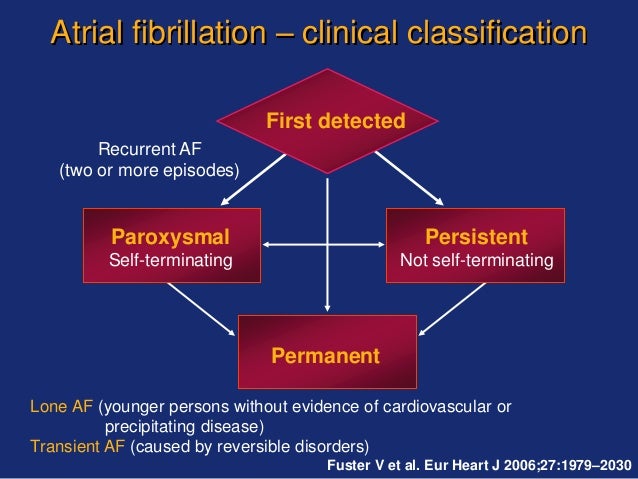 Atrial fibrillation – clinical classification

First detected

Recurrent AF
(two or more episodes)

Paroxysmal
Self-terminating

Persistent
Not self-terminating

Permanent

Lone AF (younger persons without evidence of cardiovascular or precipitating disease)
Transient AF (caused by reversible disorders)

Fuster V et al. Eur Heart J 2006;27:1979–2030